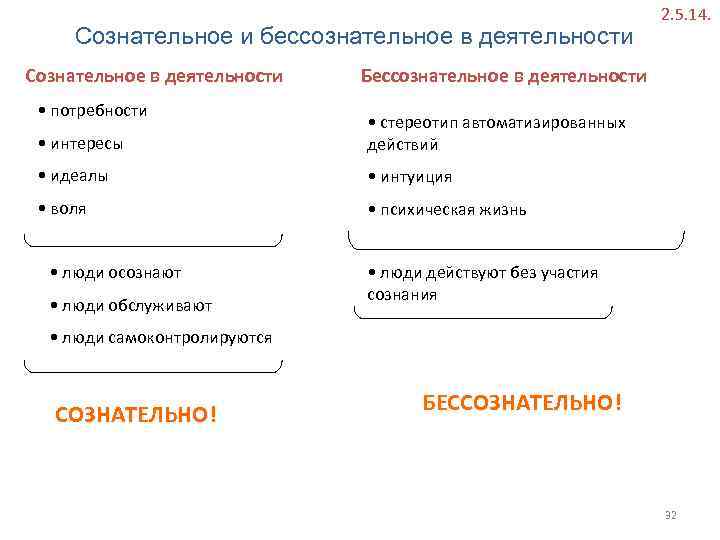 2.5.14.

Сознательное и бессознательное в деятельности

Сознательное в деятельности

• потребности

• интересы

• идеалы

• воля

• люди осознают

• люди обслуживают

• люди самоконтролируются

СОЗНАТЕЛЬНО!

Бессознательное в деятельности

• стереотип автоматизированных действий

• интуиция

• психическая жизнь

• люди действуют без участия сознания

БЕССОЗНАТЕЛЬНО!

32